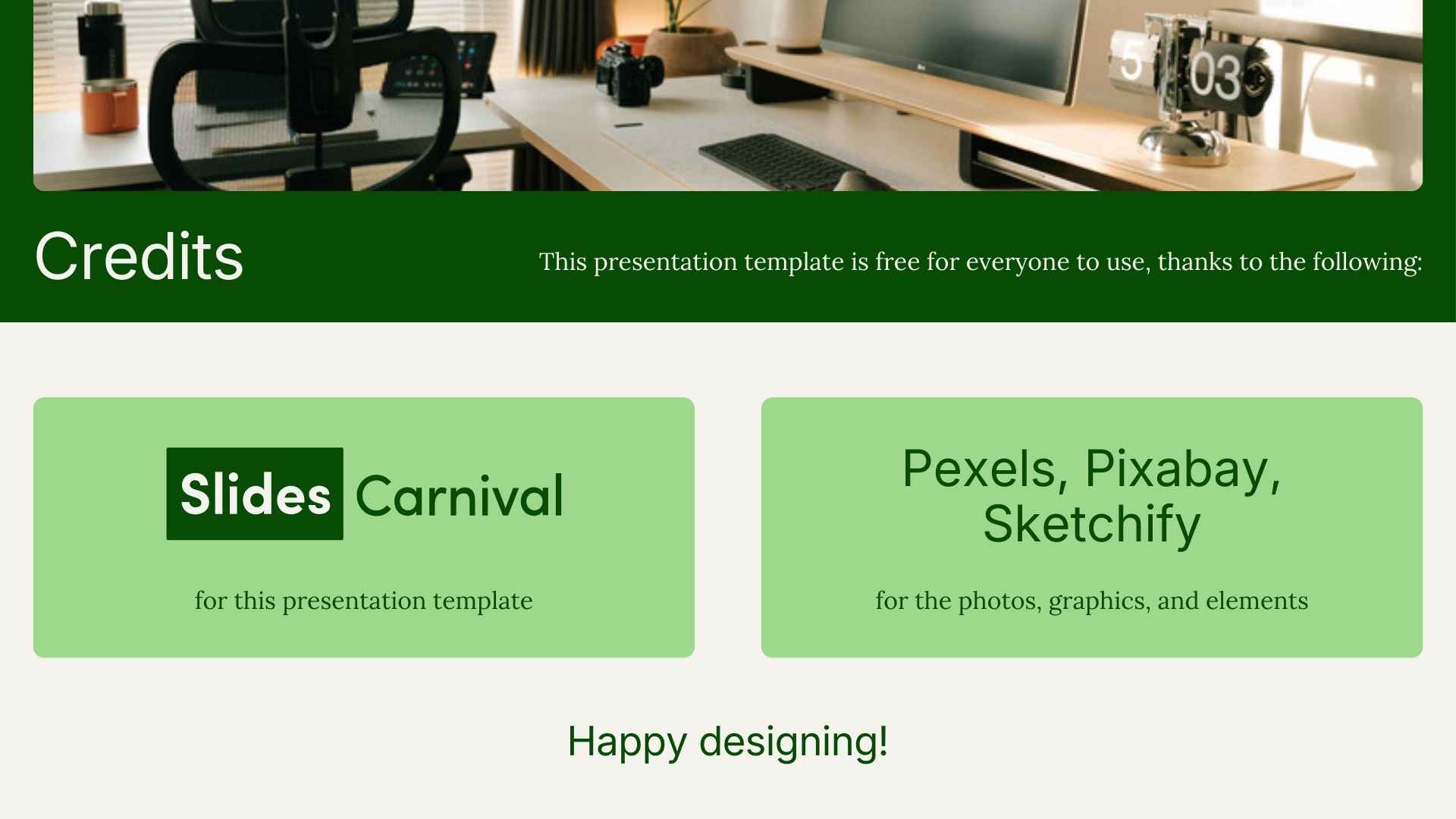 5 03

Credits

This presentation template is free for everyone to use, thanks to the following:

Slides Carnival

for this presentation template

Pexels, Pixabay, Sketchify

for the photos, graphics, and elements

Happy designing!